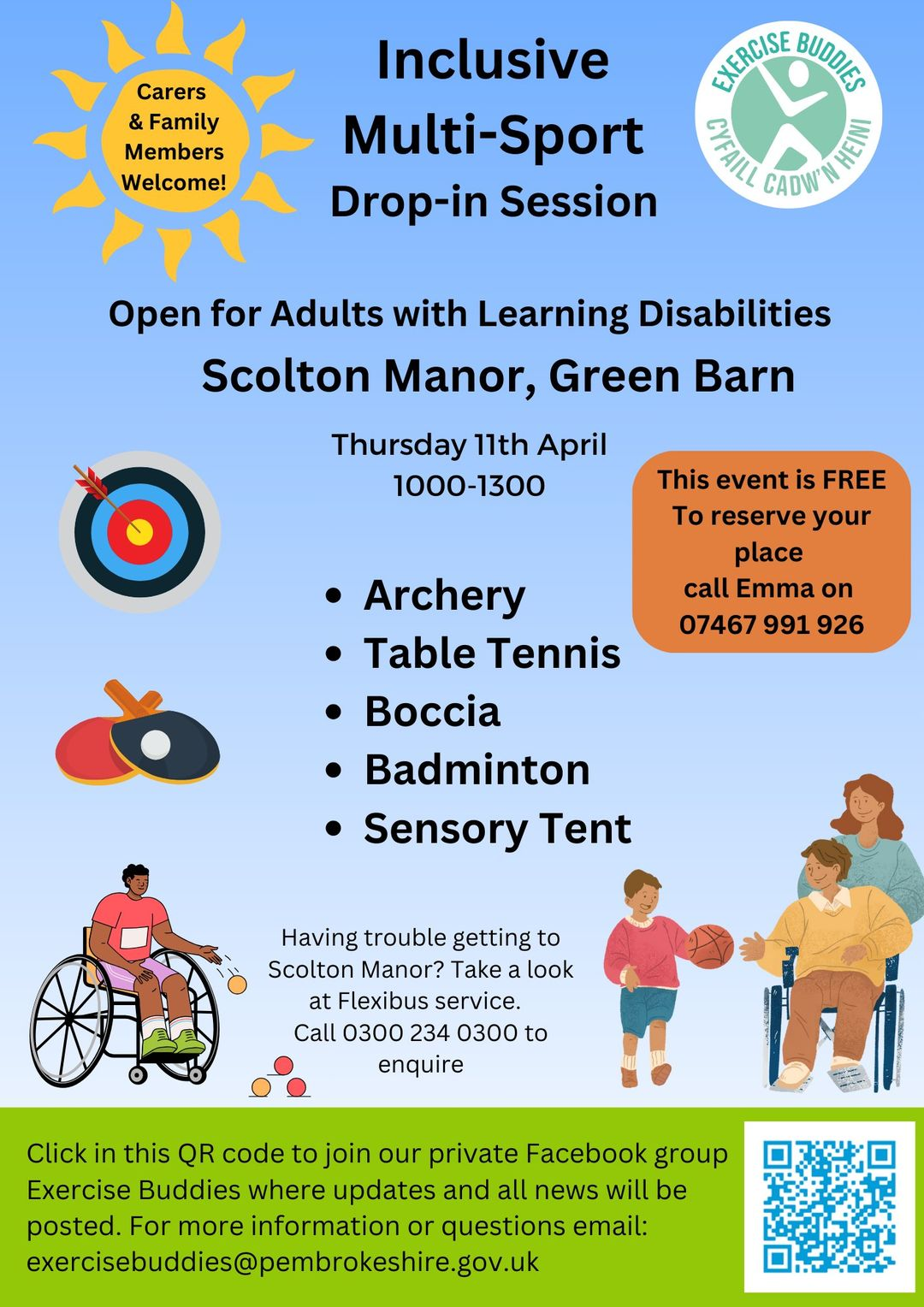 Carers & Family Members Welcome!

Inclusive Multi-Sport Drop-in Session

EXERCISE BUDDIES
CYFAILL CADW'N HEINI

Open for Adults with Learning Disabilities

Scolton Manor, Green Barn

Thursday 11th April
1000-1300

This event is FREE
To reserve your place
call Emma on
07467 991 926

- Archery
- Table Tennis
- Boccia
- Badminton
- Sensory Tent

Having trouble getting to Scolton Manor? Take a look at Flexibus service. Call 0300 234 0300 to enquire

Click in this QR code to join our private Facebook group Exercise Buddies where updates and all news will be posted. For more information or questions email: exercisebuddies@pembrokeshire.gov.uk